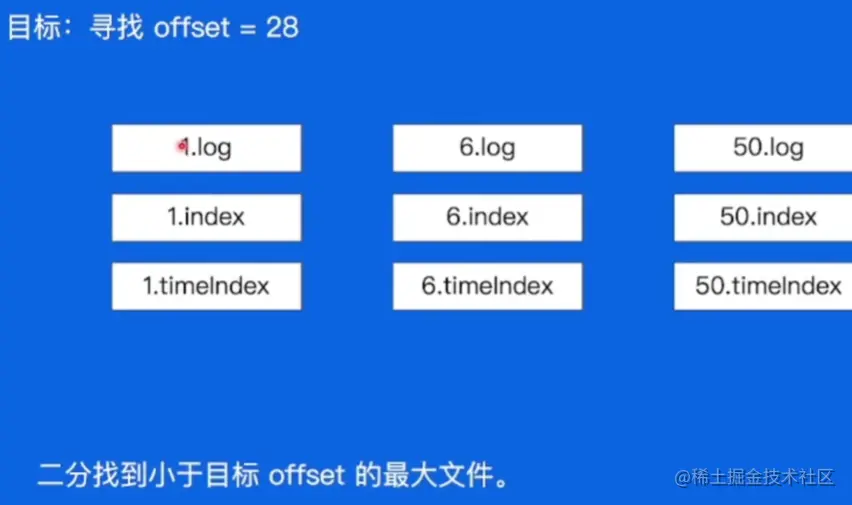 目标：寻找 offset = 28

1.log

1.index

1.timeIndex

6.log

6.index

6.timeIndex

50.log

50.index

50.timeIndex

二分找到小于目标 offset 的最大文件。

@稀土掘金技术社区